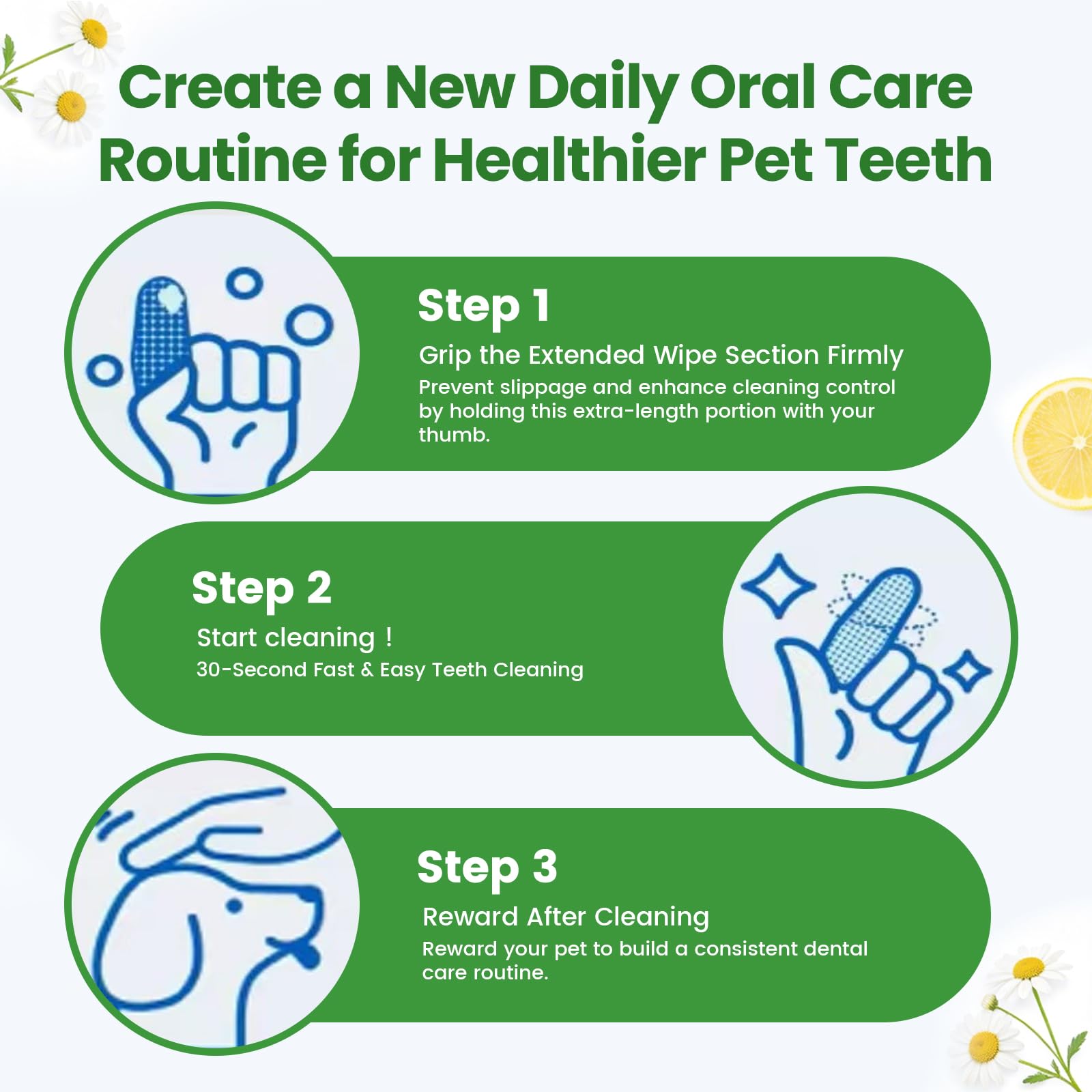 Create a New Daily Oral Care Routine for Healthier Pet Teeth

Step 1

Grip the Extended Wipe Section Firmly

Prevent slippage and enhance cleaning control by holding this extra-length portion with your thumb.

Step 2

Start cleaning !

30-Second Fast & Easy Teeth Cleaning

Step 3

Reward After Cleaning

Reward your pet to build a consistent dental care routine.